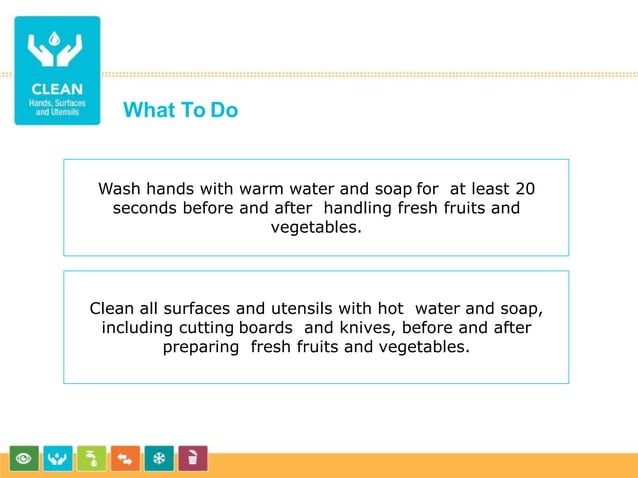 CLEAN
Hands, Surfaces and Utensils

What To Do

Wash hands with warm water and soap for at least 20 seconds before and after handling fresh fruits and vegetables.

Clean all surfaces and utensils with hot water and soap, including cutting boards and knives, before and after preparing fresh fruits and vegetables.